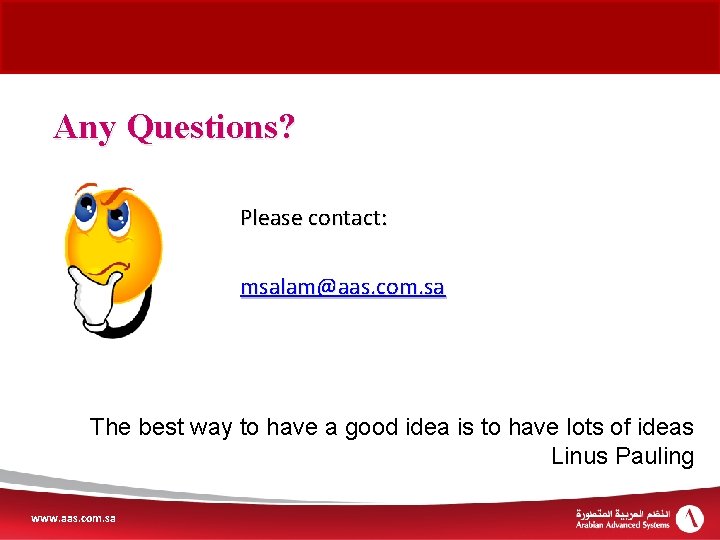 Any Questions?

Please contact:

msalam@aas.com.sa

The best way to have a good idea is to have lots of ideas
Linus Pauling

www.aas.com.sa

النظم العربية المتطورة
Arabian Advanced Systems